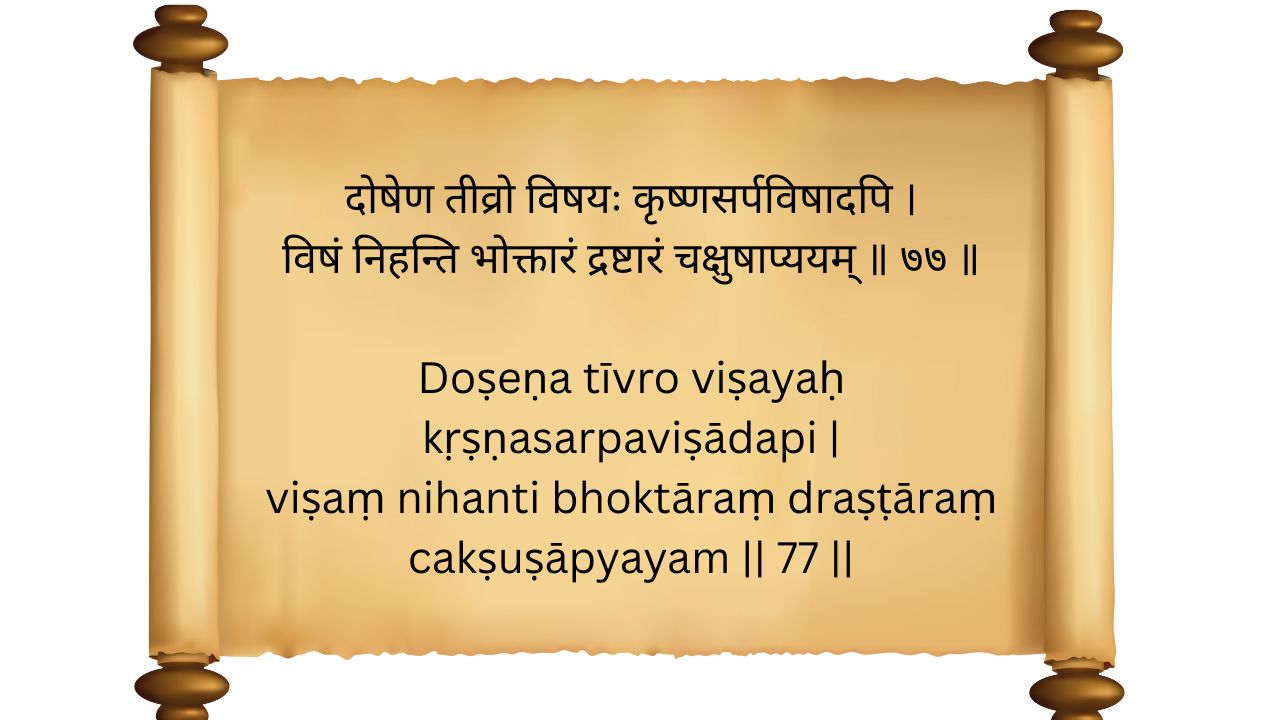 दोषेण तीव्रो विषयः कृष्णसर्पविषादपि ।
विषं निहन्ति भोक्तारं द्रष्टारं चक्षुषाप्ययम् ॥ ७७ ॥

Doṣeṇa tīvro viṣayaḥ kṛṣṇasarpaviṣādapi |
viṣaṃ nihanti bhoktāraṃ draṣṭāraṃ cakṣuṣāpyayam || 77 ||